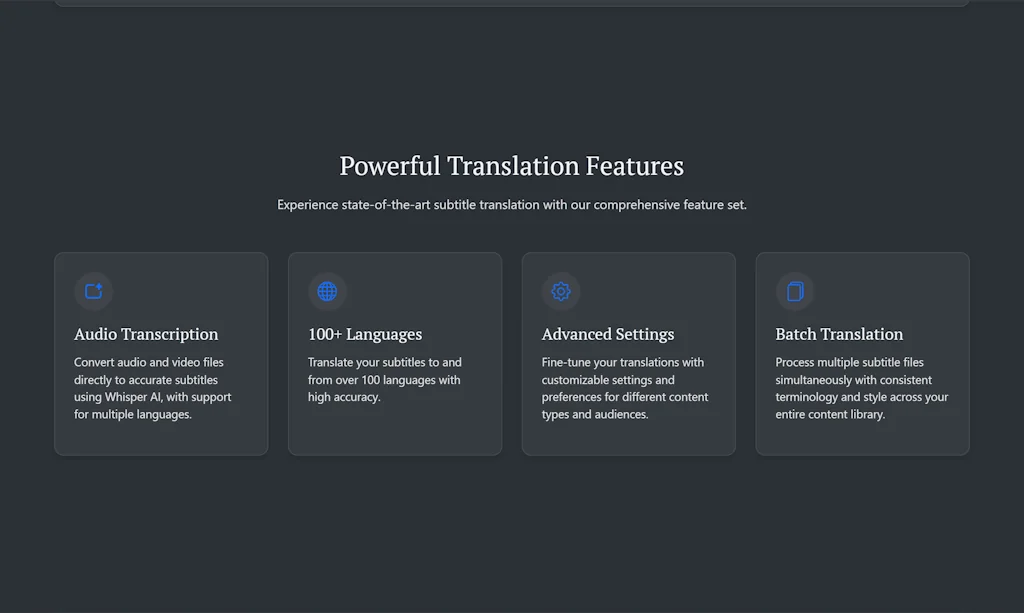 Powerful Translation Features

Experience state-of-the-art subtitle translation with our comprehensive feature set.

Audio Transcription

Convert audio and video files directly to accurate subtitles using Whisper AI, with support for multiple languages.

100+ Languages

Translate your subtitles to and from over 100 languages with high accuracy.

Advanced Settings

Fine-tune your translations with customizable settings and preferences for different content types and audiences.

Batch Translation

Process multiple subtitle files simultaneously with consistent terminology and style across your entire content library.